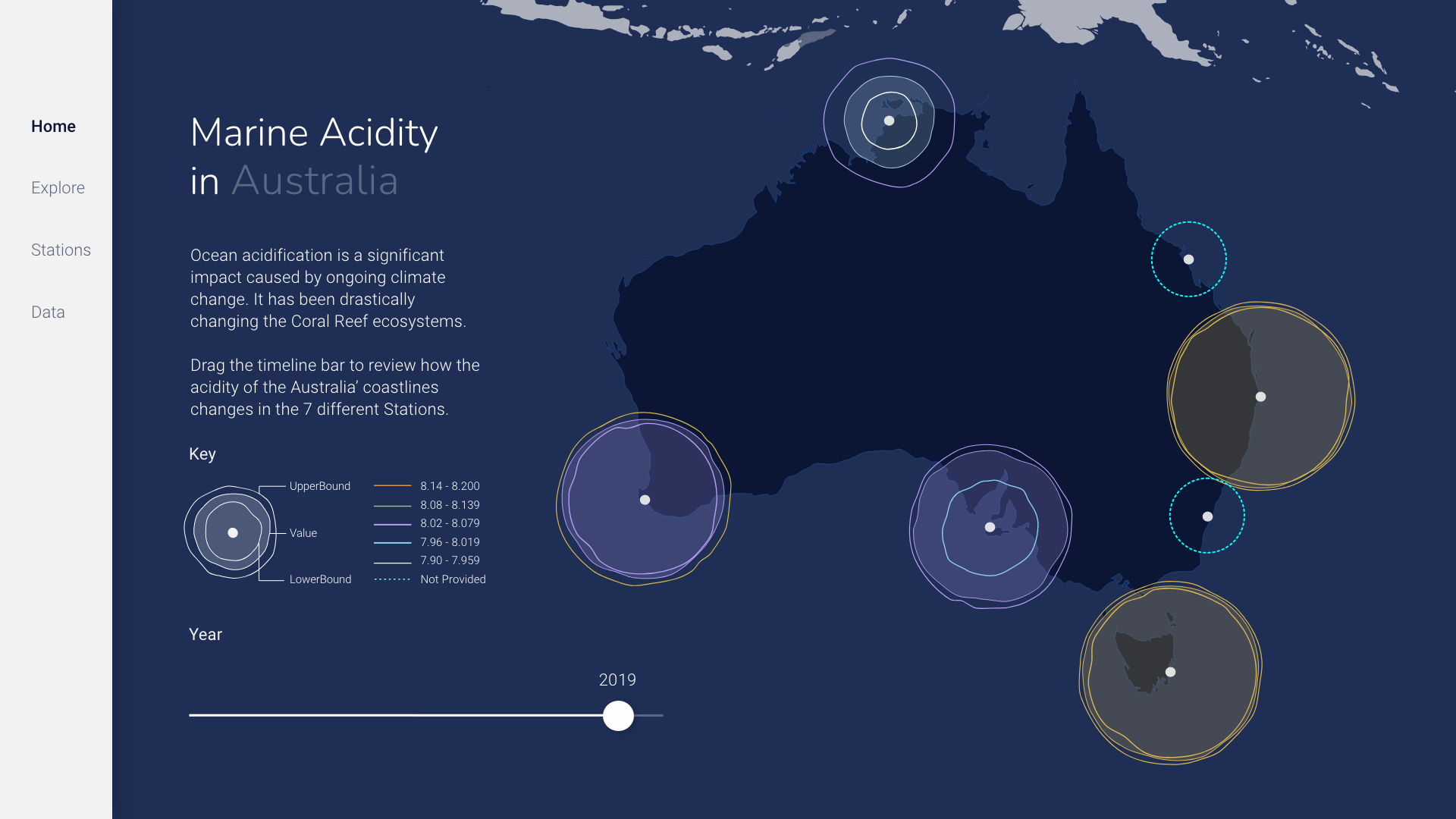 Home

Explore

Stations

Data

Marine Acidity
in Australia

Ocean acidification is a significant impact caused by ongoing climate change. It has been drastically changing the Coral Reef ecosystems.

Drag the timeline bar to review how the acidity of the Australia' coastlines changes in the 7 different Stations.

Key

UpperBound

Value

LowerBound

8.14 - 8.200
8.08 - 8.139
8.02 - 8.079
7.96 - 8.019
7.90 - 7.959
Not Provided

Year

2019